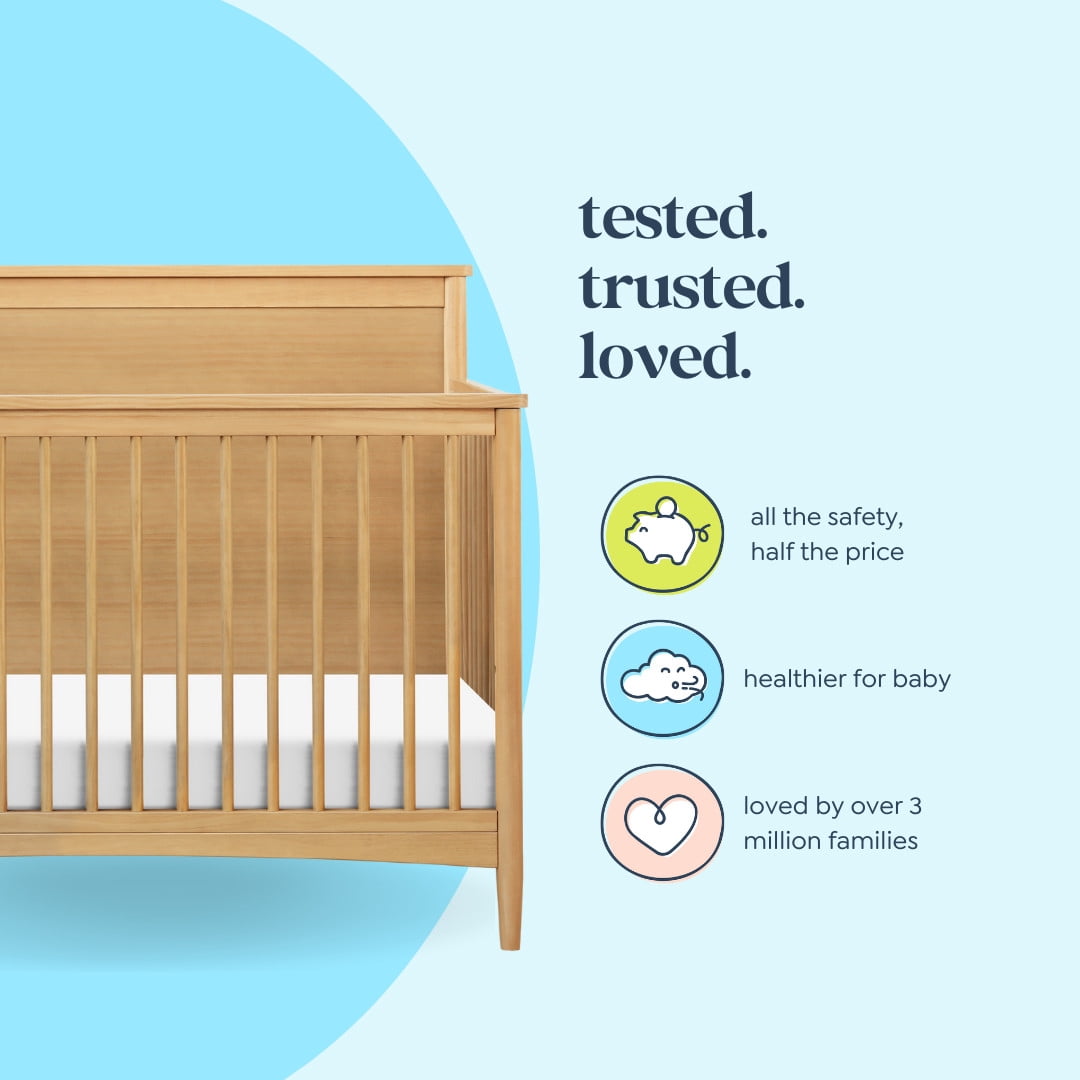 tested.
trusted.
loved.

all the safety, half the price

healthier for baby

loved by over 3 million families